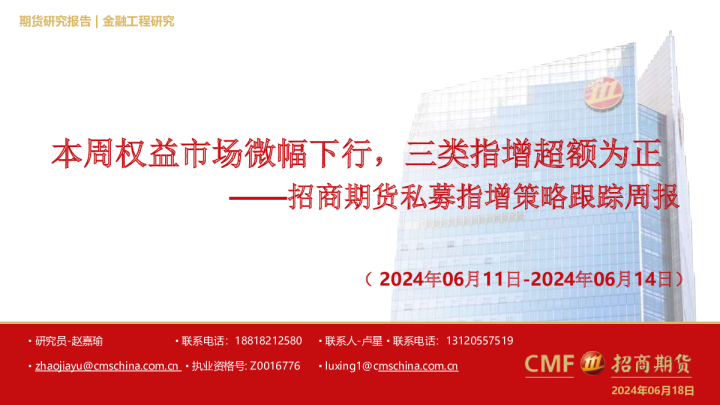 期货研究报告 | 金融工程研究

本周权益市场微幅下行，三类指增超额为正

——招商期货私募指增策略跟踪周报

（2024年06月11日-2024年06月14日）

• 研究员-赵嘉瑜 • 联系电话：18818212580 • 联系人-卢星 • 联系电话：13120557519

• zhaojiayu@cmschina.com.cn • 执业资格号: Z0016776 • luxing1@cmschina.com.cn

CMF 招商期货

2024年06月18日